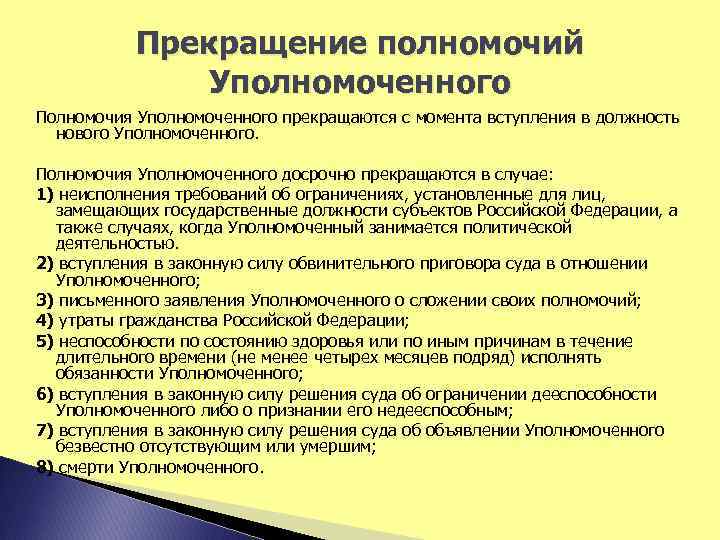 Прекращение полномочий Уполномоченного

Полномочия Уполномоченного прекращаются с момента вступления в должность нового Уполномоченного.

Полномочия Уполномоченного досрочно прекращаются в случае:

1) неисполнения требований об ограничениях, установленные для лиц, замещающих государственные должности субъектов Российской Федерации, а также случаях, когда Уполномоченный занимается политической деятельностью.

2) вступления в законную силу обвинительного приговора суда в отношении Уполномоченного;

3) письменного заявления Уполномоченного о сложении своих полномочий;

4) утраты гражданства Российской Федерации;

5) неспособности по состоянию здоровья или по иным причинам в течение длительного времени (не менее четырех месяцев подряд) исполнять обязанности Уполномоченного;

6) вступления в законную силу решения суда об ограничении дееспособности Уполномоченного либо о признании его недееспособным;

7) вступления в законную силу решения суда об объявлении Уполномоченного безвестно отсутствующим или умершим;

8) смерти Уполномоченного.